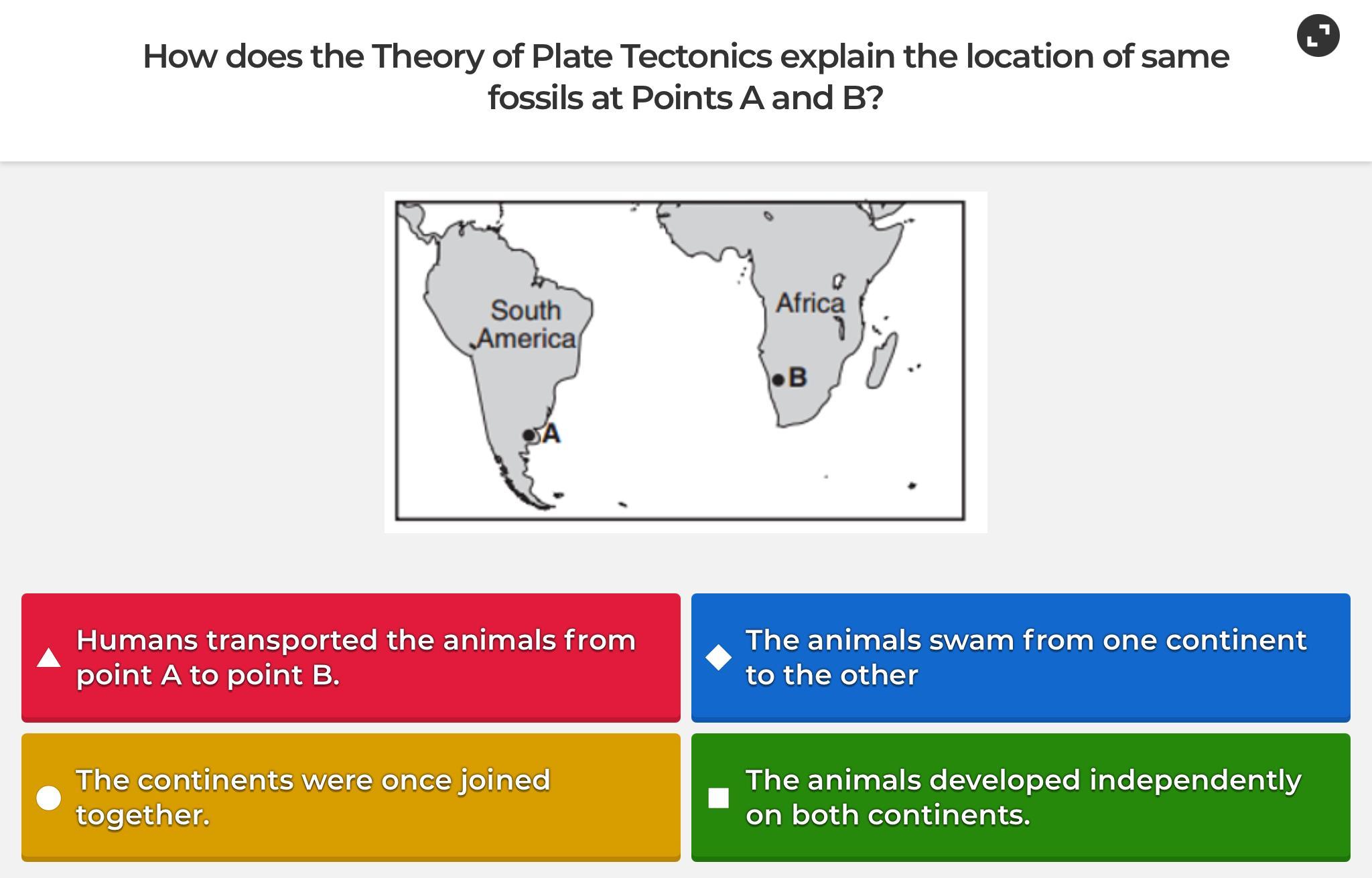 How does the Theory of Plate Tectonics explain the location of same fossils at Points A and B?

South America

Africa

B

A

Humans transported the animals from point A to point B.

The animals swam from one continent to the other

The continents were once joined together.

The animals developed independently on both continents.